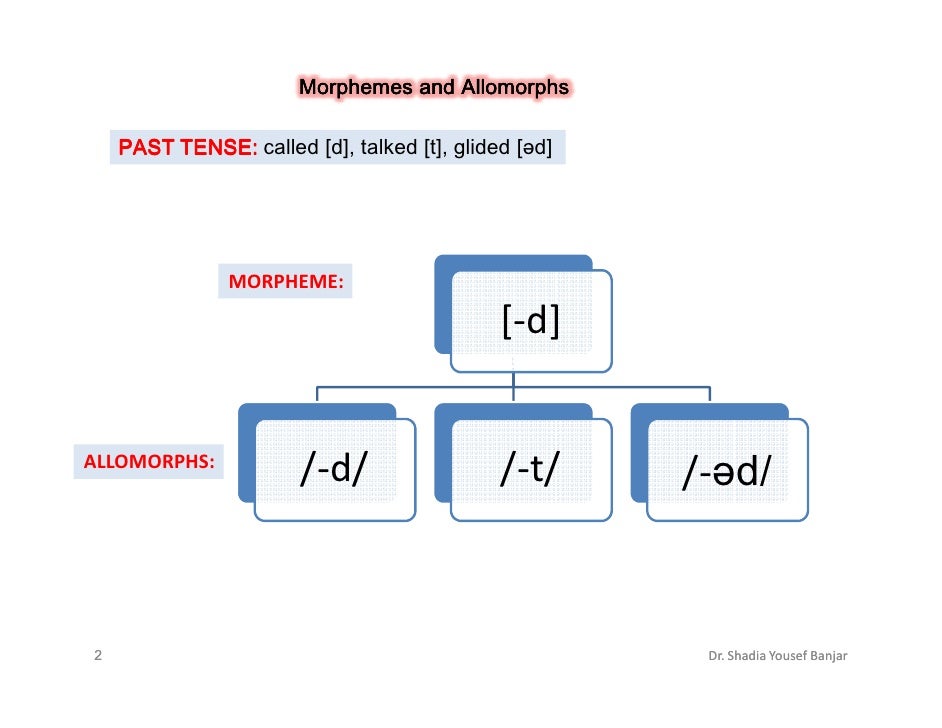 Morphemes and Allomorphs

PAST TENSE: called [d], talked [t], glided [əd]

MORPHEME:

[-d]

ALLOMORPHS:

/-d/

/-t/

/-əd/

2

Dr. Shadia Yousef Banjar